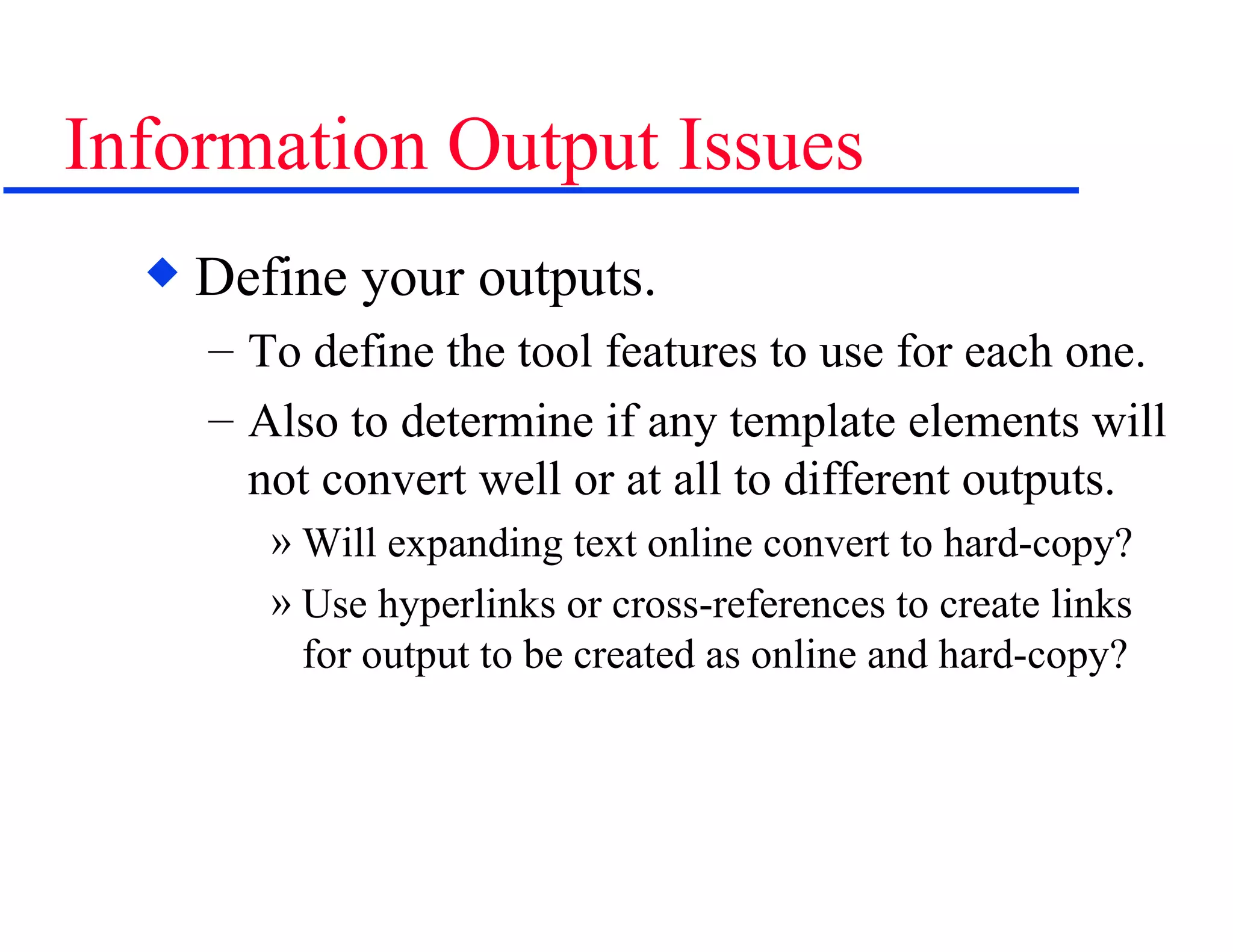 Information Output Issues

◆ Define your outputs.

– To define the tool features to use for each one.

– Also to determine if any template elements will not convert well or at all to different outputs.

» Will expanding text online convert to hard-copy?

» Use hyperlinks or cross-references to create links for output to be created as online and hard-copy?